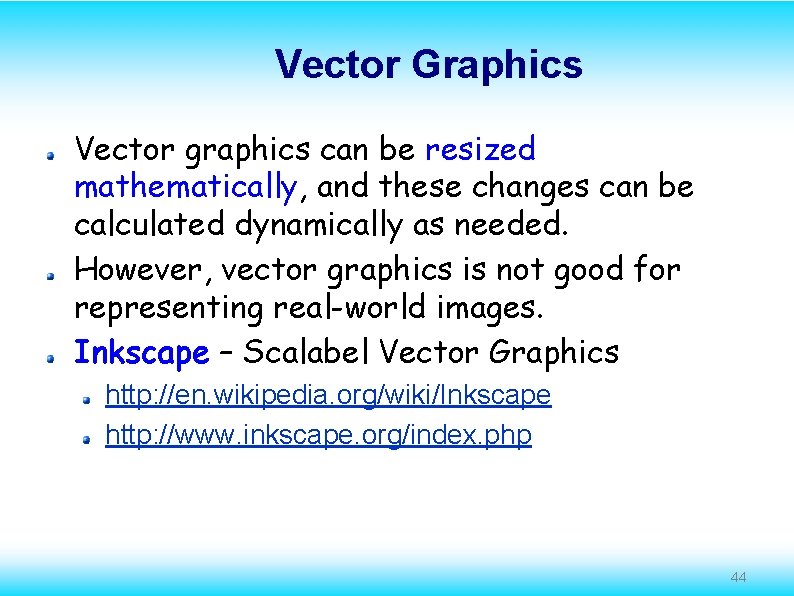 Vector Graphics

Vector graphics can be resized mathematically, and these changes can be calculated dynamically as needed.

However, vector graphics is not good for representing real-world images.

Inkscape – Scalabel Vector Graphics

http://en.wikipedia.org/wiki/Inkscape

http://www.inkscape.org/index.php

44